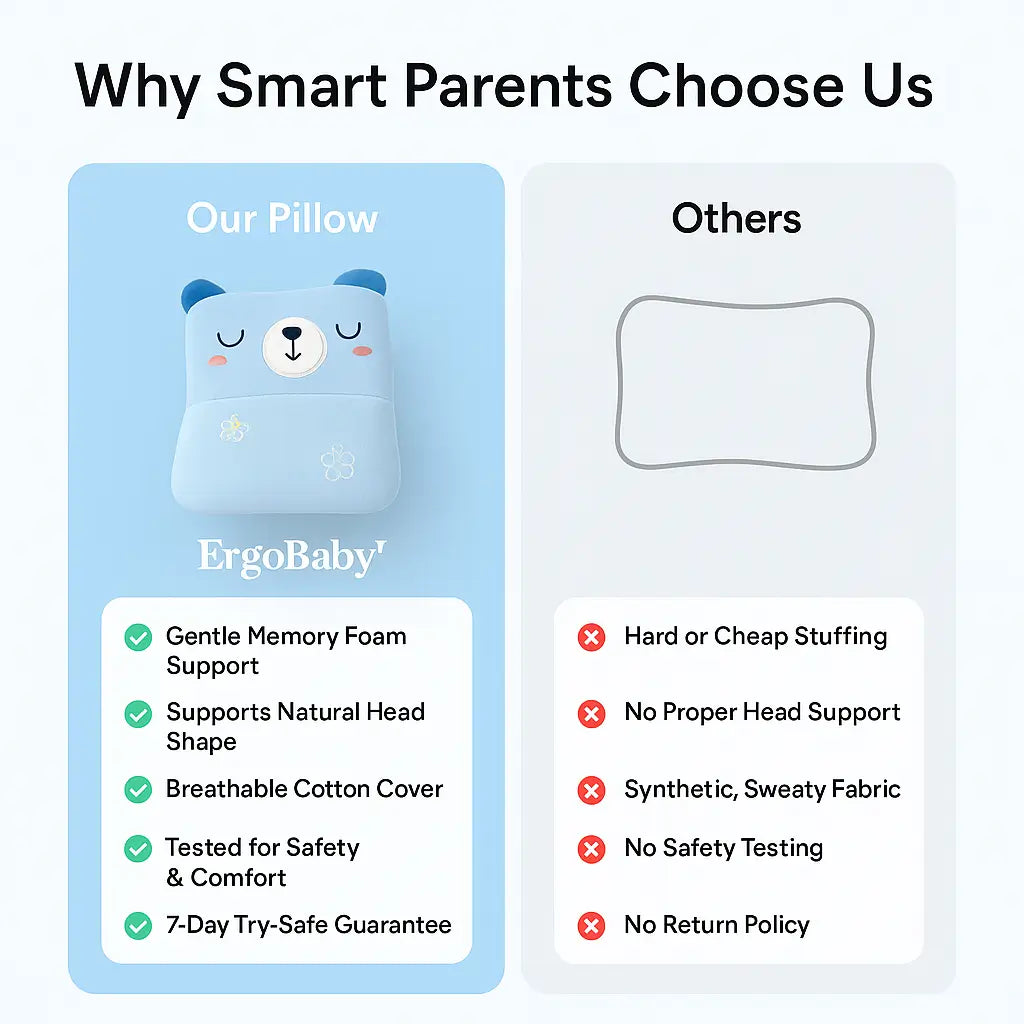 Why Smart Parents Choose Us

Our Pillow

ErgoBaby'

Gentle Memory Foam Support

Supports Natural Head Shape

Breathable Cotton Cover

Tested for Safety & Comfort

7-Day Try-Safe Guarantee

Others

Hard or Cheap Stuffing

No Proper Head Support

Synthetic, Sweaty Fabric

No Safety Testing

No Return Policy